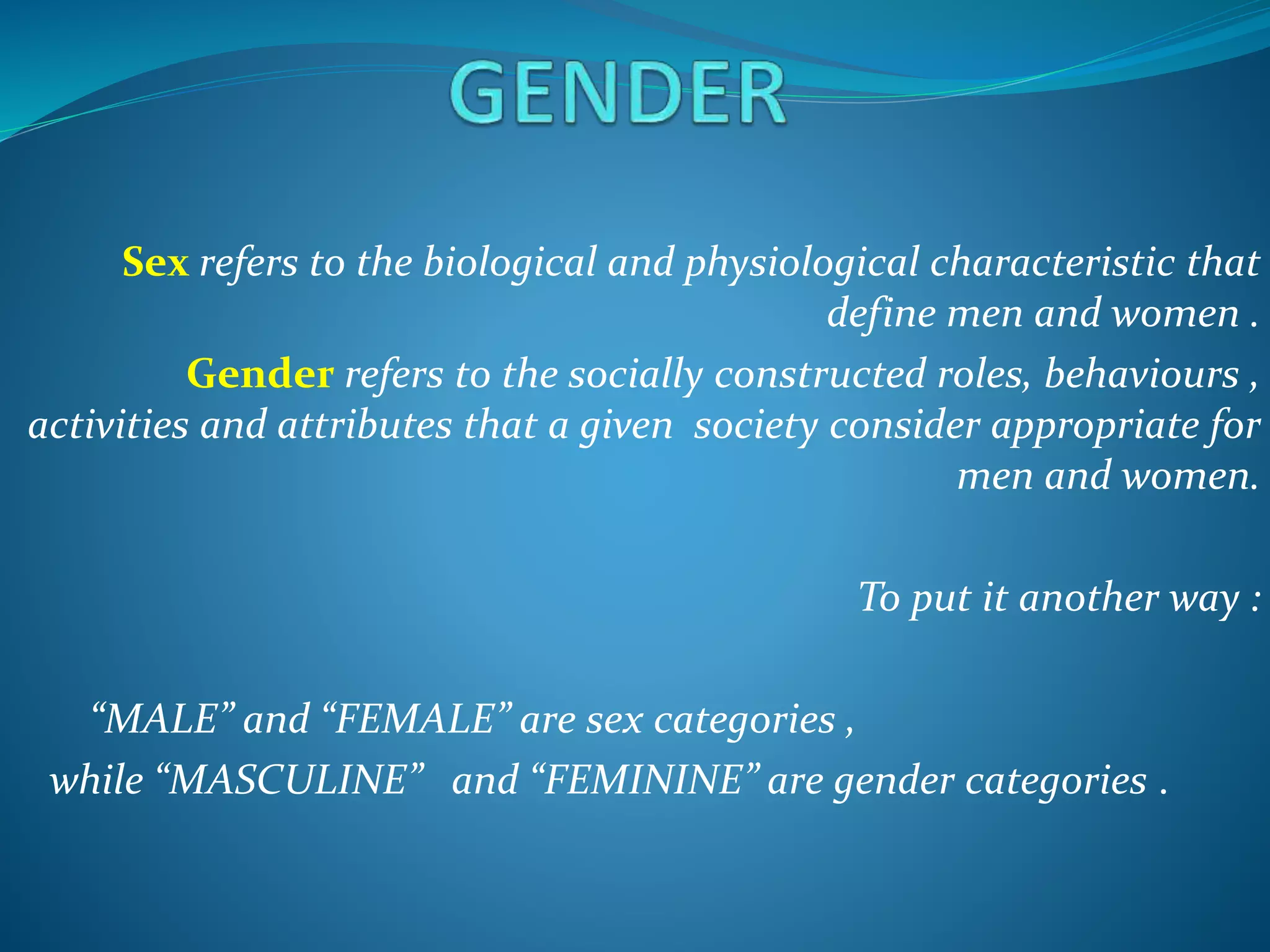 GENDER

Sex refers to the biological and physiological characteristic that define men and women .

Gender refers to the socially constructed roles, behaviours , activities and attributes that a given society consider appropriate for men and women.

To put it another way :

“MALE” and “FEMALE” are sex categories ,
while “MASCULINE” and “FEMININE” are gender categories .